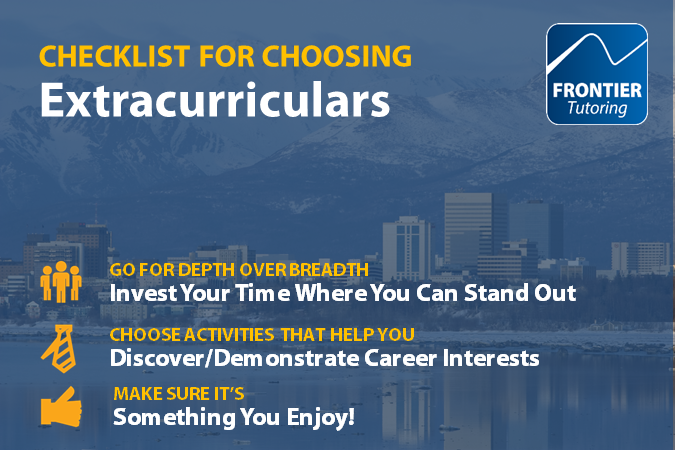 CHECKLIST FOR CHOOSING
Extracurriculars

FRONTIER
Tutoring

GO FOR DEPTH OVER BREADTH
Invest Your Time Where You Can Stand Out

CHOOSE ACTIVITIES THAT HELP YOU
Discover/Demonstrate Career Interests

MAKE SURE IT'S
Something You Enjoy!